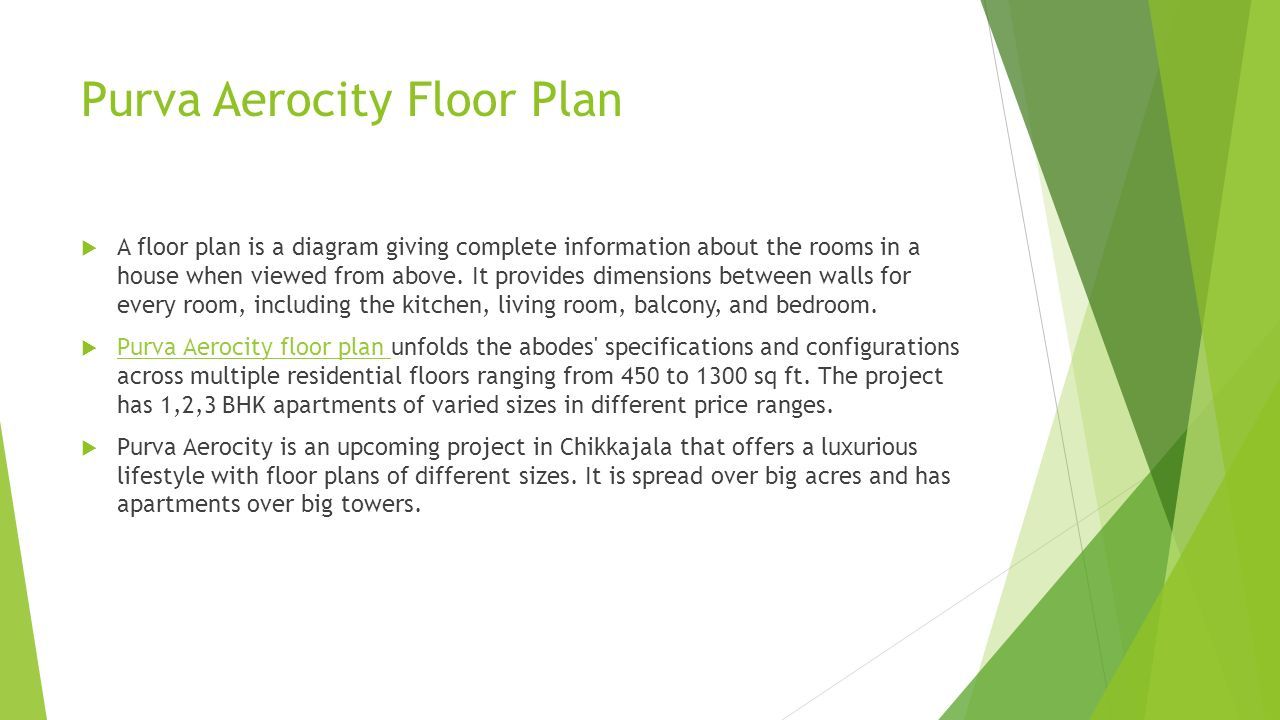 Purva Aerocity Floor Plan

A floor plan is a diagram giving complete information about the rooms in a house when viewed from above. It provides dimensions between walls for every room, including the kitchen, living room, balcony, and bedroom.

Purva Aerocity floor plan unfolds the abodes' specifications and configurations across multiple residential floors ranging from 450 to 1300 sq ft. The project has 1,2,3 BHK apartments of varied sizes in different price ranges.

Purva Aerocity is an upcoming project in Chikkajala that offers a luxurious lifestyle with floor plans of different sizes. It is spread over big acres and has apartments over big towers.